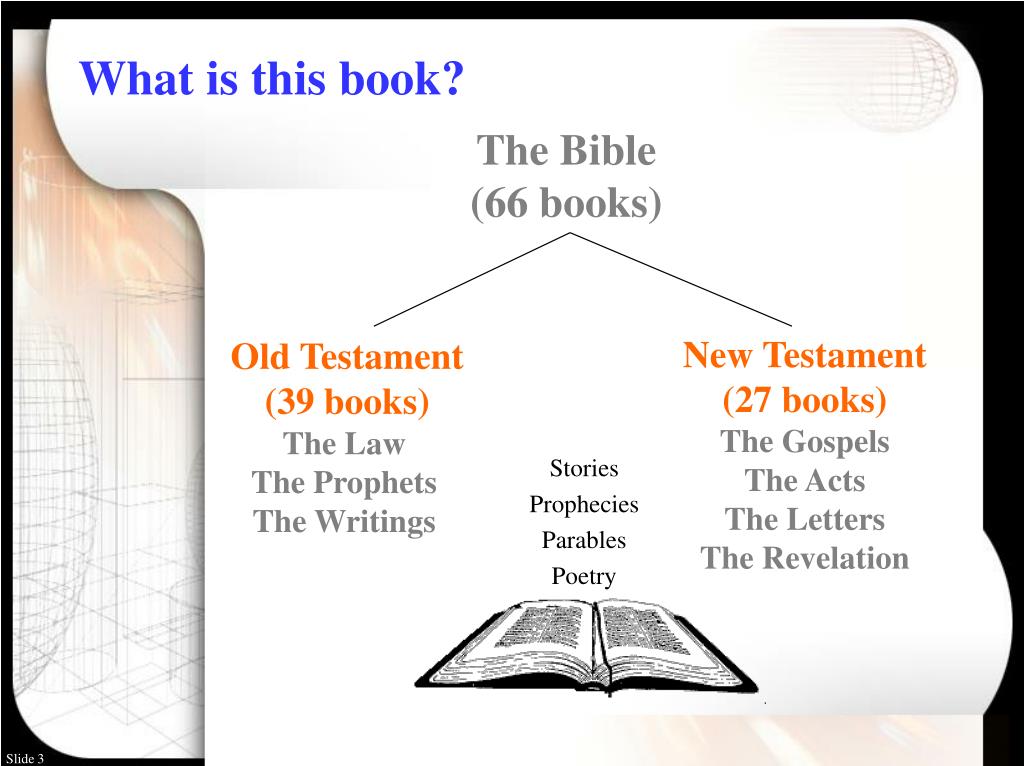 What is this book?

The Bible
(66 books)

Old Testament
(39 books)
The Law
The Prophets
The Writings

Stories
Prophecies
Parables
Poetry

New Testament
(27 books)
The Gospels
The Acts
The Letters
The Revelation

Slide 3